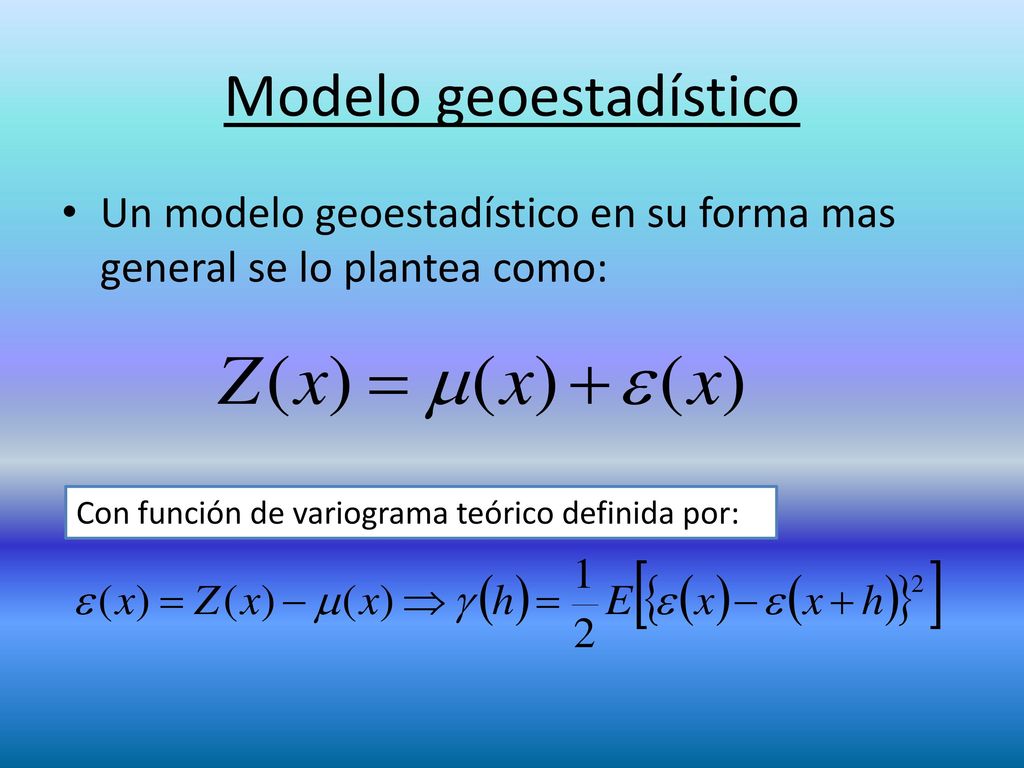 Modelo geoestadístico

• Un modelo geoestadístico en su forma mas general se lo plantea como:

$Z(x) = \mu(x) + \varepsilon(x)$

Con función de variograma teórico definida por:

$\varepsilon(x) = Z(x) - \mu(x) \Rightarrow \gamma(h) = \frac{1}{2} E\left[\{\varepsilon(x) - \varepsilon(x+h)\}^2\right]$